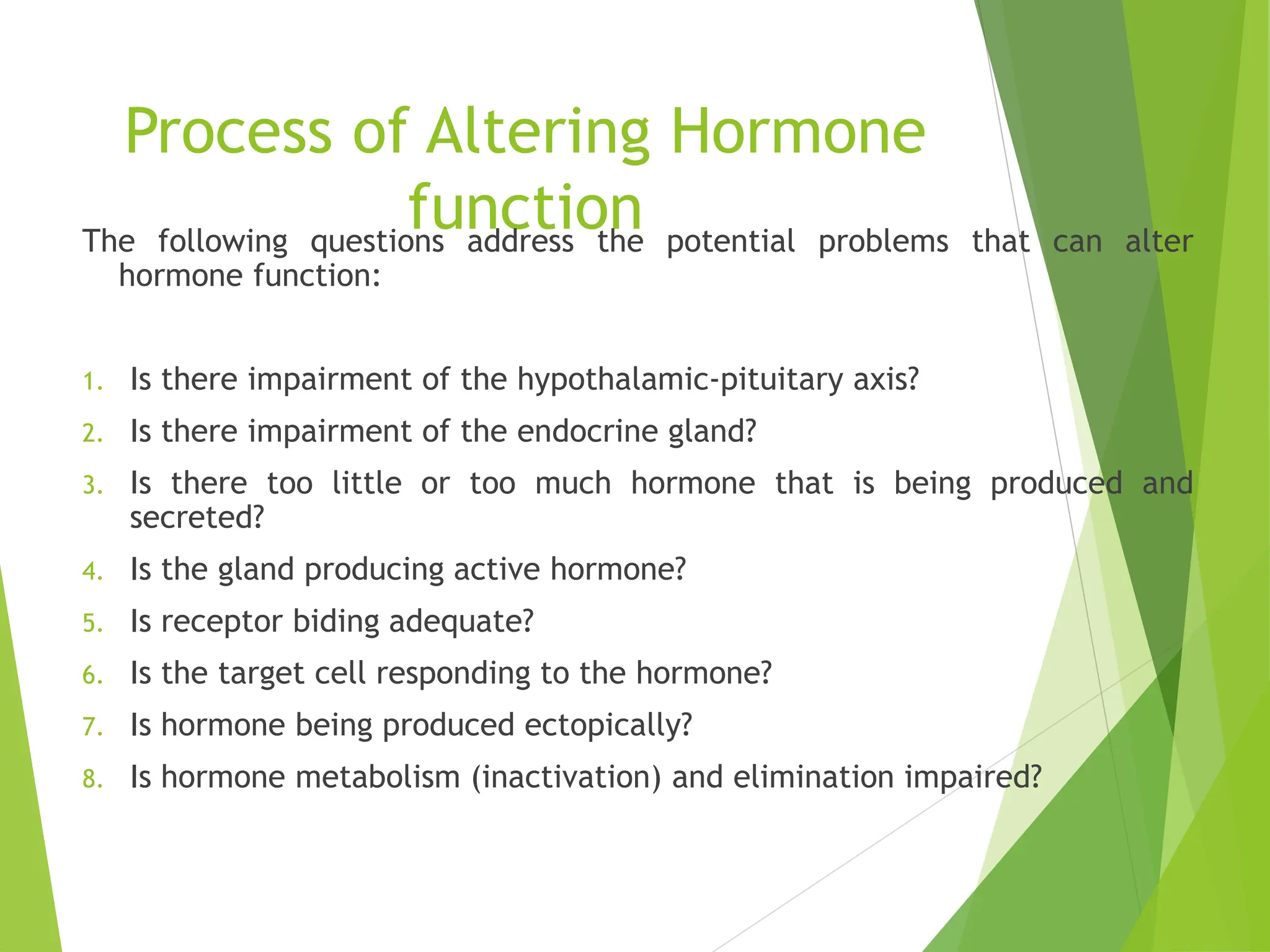 Process of Altering Hormone function

The following questions address the potential problems that can alter hormone function:

1. Is there impairment of the hypothalamic-pituitary axis?
2. Is there impairment of the endocrine gland?
3. Is there too little or too much hormone that is being produced and secreted?
4. Is the gland producing active hormone?
5. Is receptor biding adequate?
6. Is the target cell responding to the hormone?
7. Is hormone being produced ectopically?
8. Is hormone metabolism (inactivation) and elimination impaired?